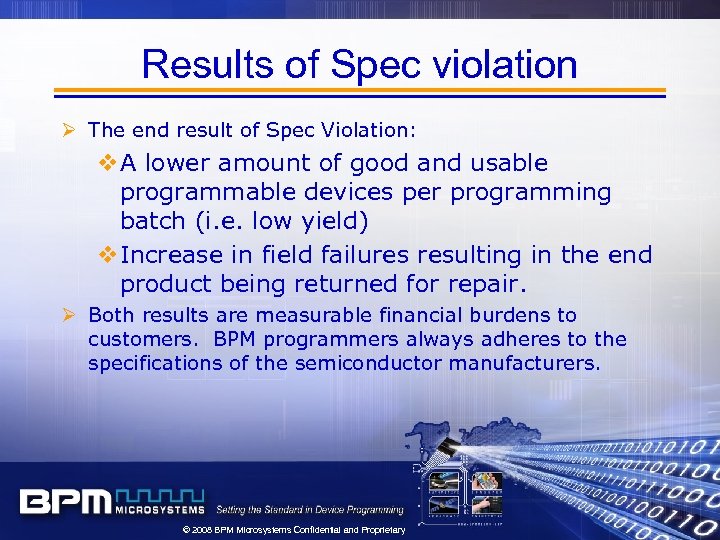 Results of Spec violation

➢ The end result of Spec Violation:

❖ A lower amount of good and usable programmable devices per programming batch (i.e. low yield)

❖ Increase in field failures resulting in the end product being returned for repair.

➢ Both results are measurable financial burdens to customers. BPM programmers always adheres to the specifications of the semiconductor manufacturers.

BPM MICROSYSTEMS Setting the Standard in Device Programming

© 2008 BPM Microsystems Confidential and Proprietary